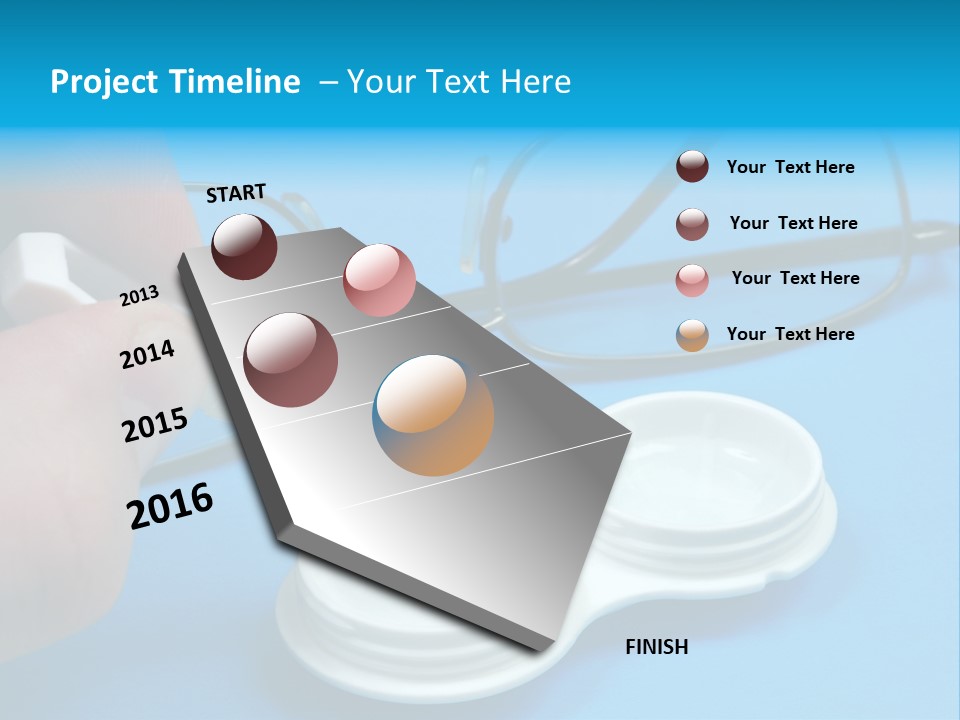 Project Timeline – Your Text Here

START

2013

2014

2015

2016

FINISH

Your Text Here

Your Text Here

Your Text Here

Your Text Here